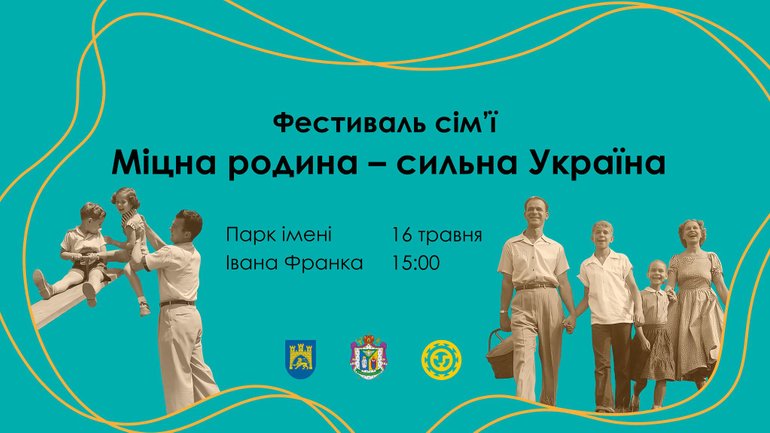 Фестиваль сім'ї
Міцна родина – сильна Україна

Парк імені Івана Франка

16 травня 15:00